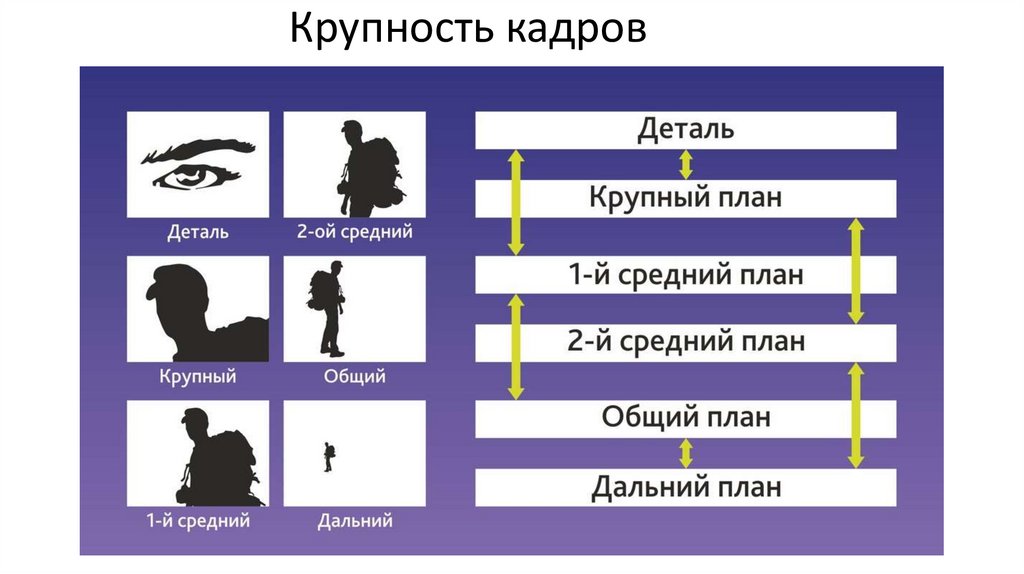 Крупность кадров

Деталь

2-ой средний

Крупный

Общий

1-й средний

Дальний

Деталь

Крупный план

1-й средний план

2-й средний план

Общий план

Дальний план